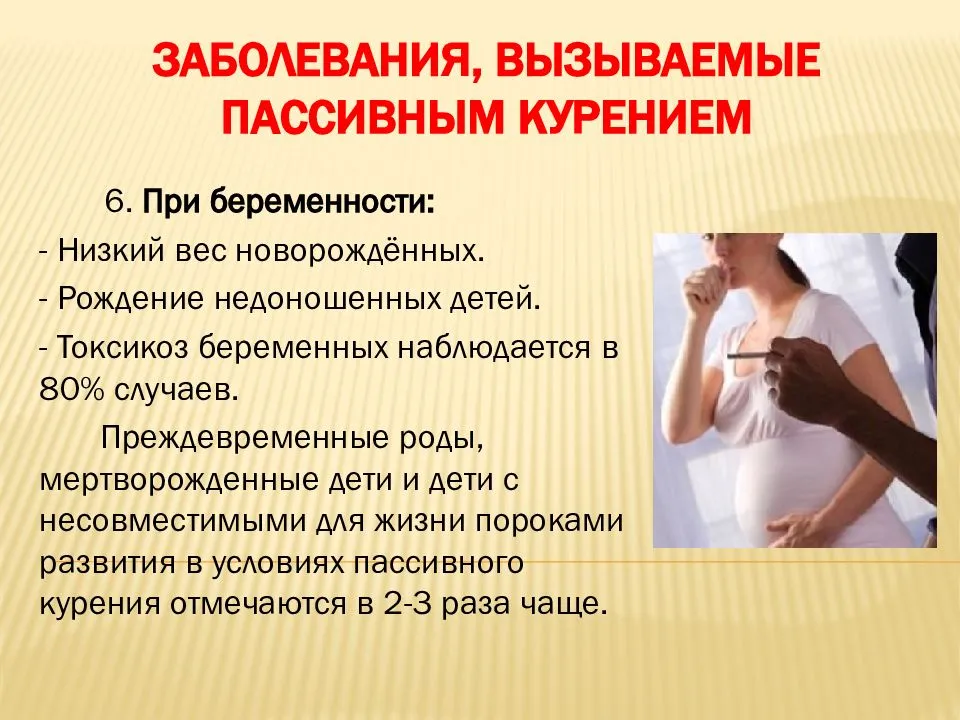 ЗАБОЛЕВАНИЯ, ВЫЗЫВАЕМЫЕ ПАССИВНЫМ КУРЕНИЕМ

6. При беременности:

- Низкий вес новорождённых.

- Рождение недоношенных детей.

- Токсикоз беременных наблюдается в 80% случаев.

Преждевременные роды, мертворожденные дети и дети с несовместимыми для жизни пороками развития в условиях пассивного курения отмечаются в 2-3 раза чаще.